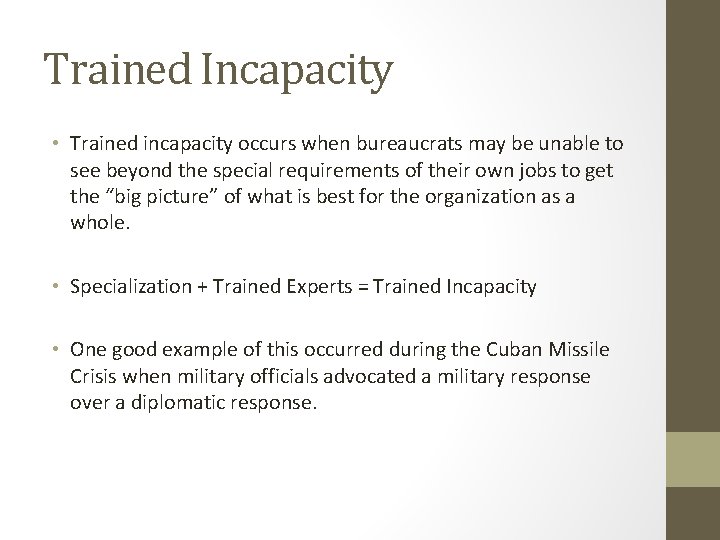 Trained Incapacity

• Trained incapacity occurs when bureaucrats may be unable to see beyond the special requirements of their own jobs to get the “big picture” of what is best for the organization as a whole.

• Specialization + Trained Experts = Trained Incapacity

• One good example of this occurred during the Cuban Missile Crisis when military officials advocated a military response over a diplomatic response.